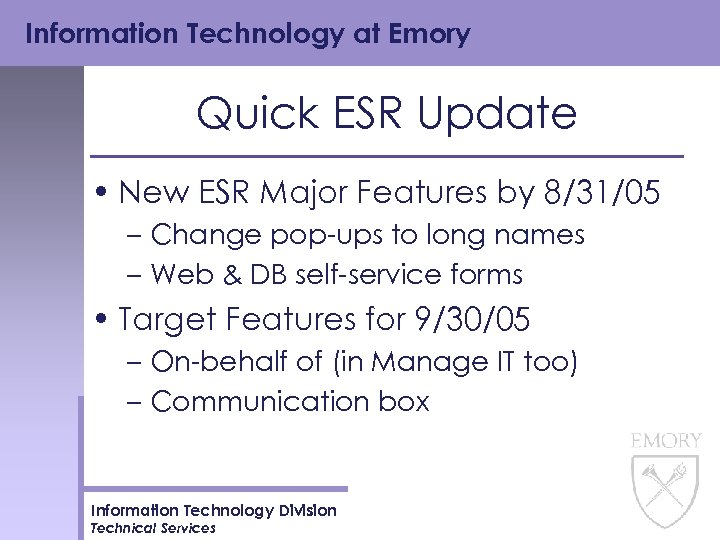 Information Technology at Emory

Quick ESR Update

• New ESR Major Features by 8/31/05
– Change pop-ups to long names
– Web & DB self-service forms
• Target Features for 9/30/05
– On-behalf of (in Manage IT too)
– Communication box

EMORY

Information Technology Division
Technical Services